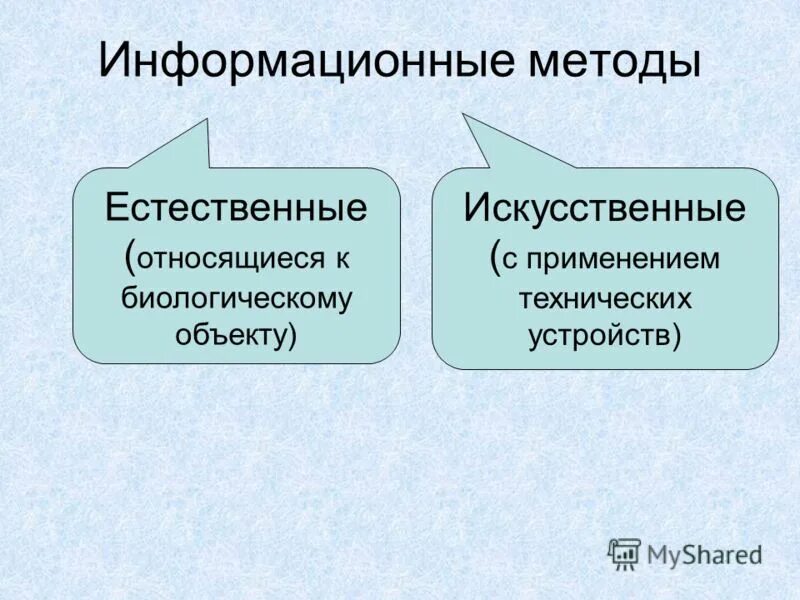 Информационные методы

Естественные (относящиеся к биологическому объекту)

Искусственные (с применением технических устройств)

MyShared